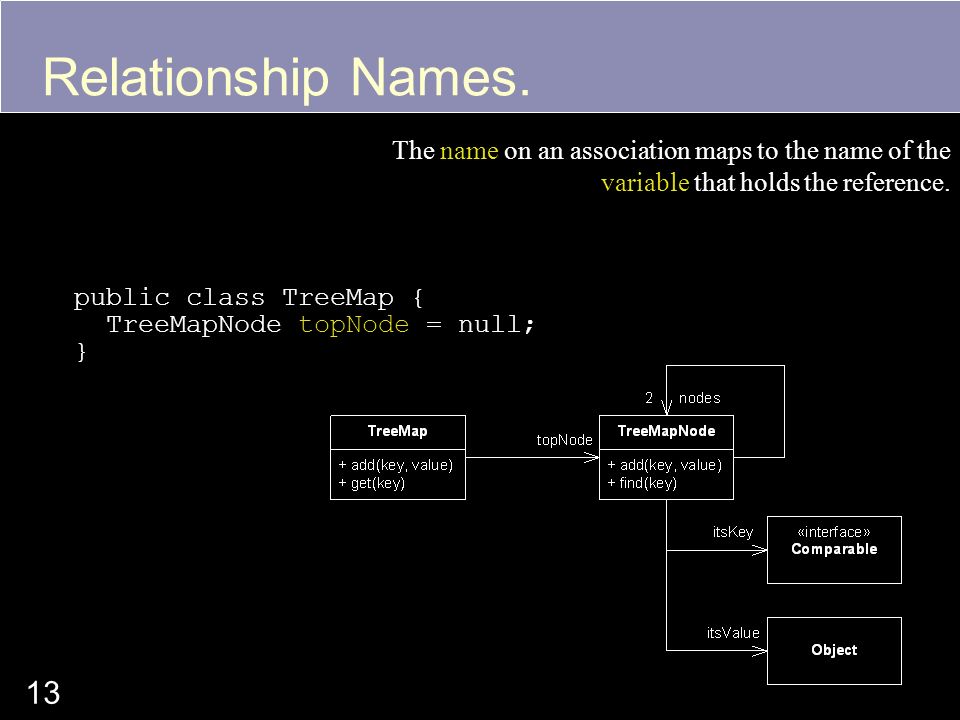 Relationship Names.

The name on an association maps to the name of the variable that holds the reference.

public class TreeMap {
  TreeMapNode topNode = null;
}

2 nodes

TreeMap
+ add(key, value)
+ get(key)

topNode

TreeMapNode
+ add(key, value)
+ find(key)

itsKey

«interface»
Comparable

itsValue

Object

13